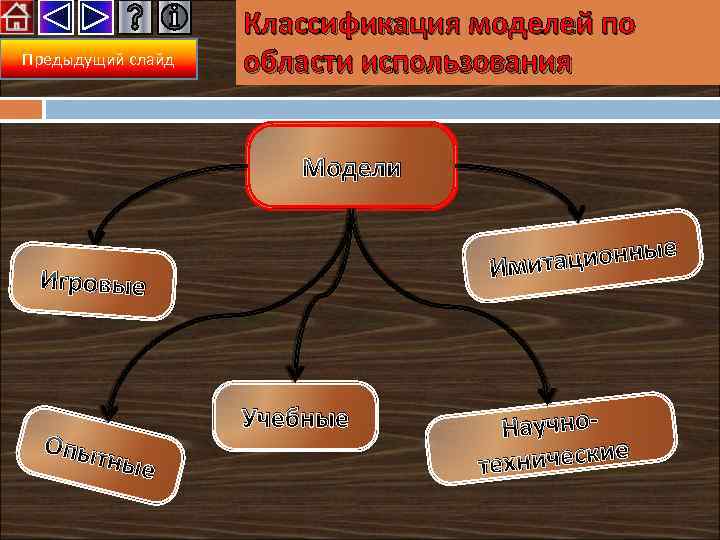 Предыдущий слайд

Классификация моделей по области использования

Модели

Игровые

Имитационные

Опытные

Учебные

Научно-технические